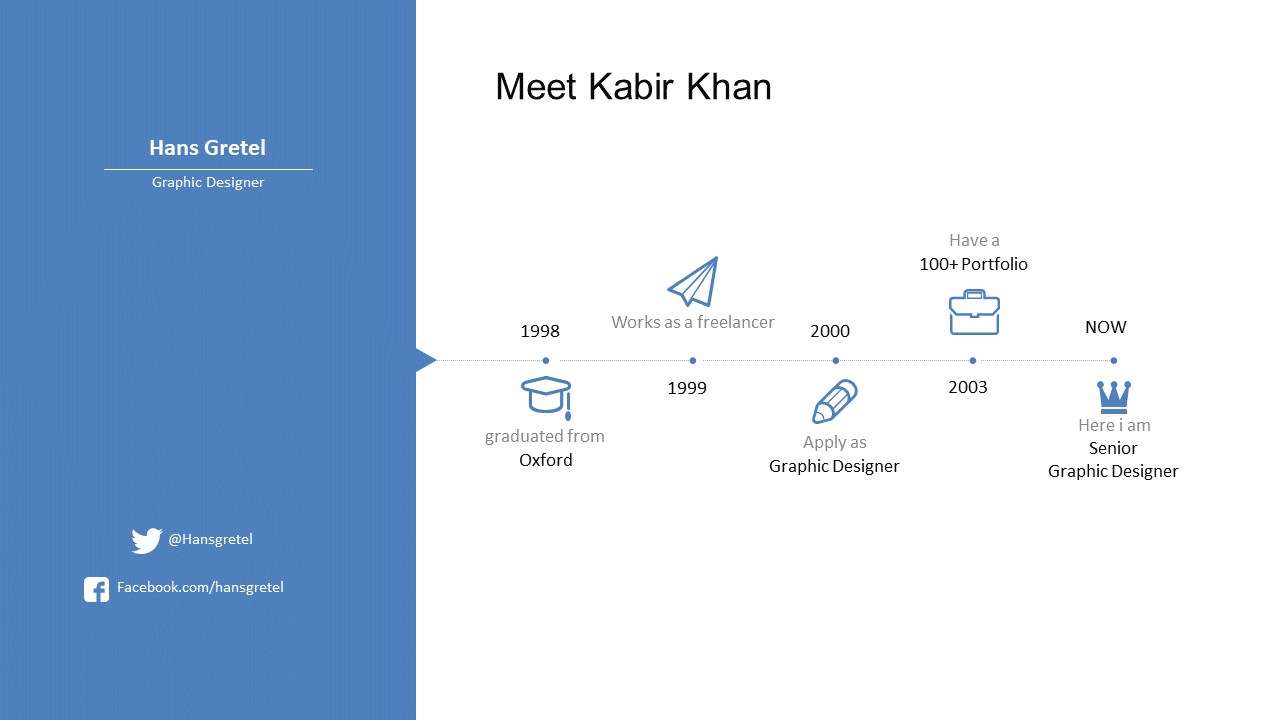 Hans Gretel

Graphic Designer

@Hansgretel

Facebook.com/hansgretel

Meet Kabir Khan

1998

graduated from
Oxford

Works as a freelancer

1999

2000

Apply as
Graphic Designer

Have a
100+ Portfolio

2003

NOW

Here i am
Senior
Graphic Designer